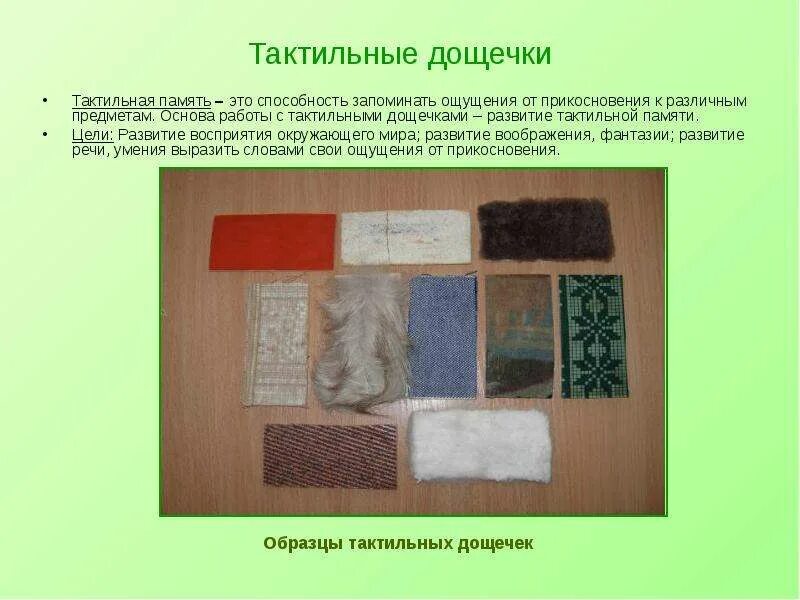 Тактильные дощечки

• Тактильная память – это способность запоминать ощущения от прикосновения к различным предметам. Основа работы с тактильными дощечками – развитие тактильной памяти.
• Цели: Развитие восприятия окружающего мира; развитие воображения, фантазии; развитие речи, умения выразить словами свои ощущения от прикосновения.

Образцы тактильных дощечек